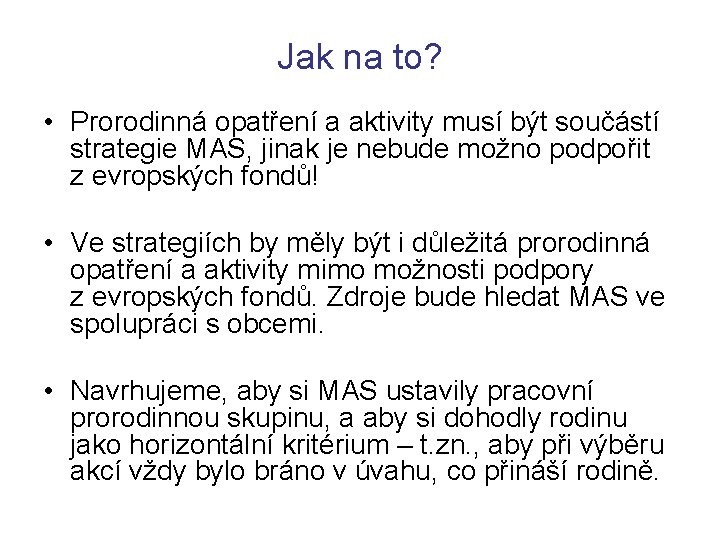 Jak na to?

• Prorodinná opatření a aktivity musí být součástí strategie MAS, jinak je nebude možno podpořit z evropských fondů!

• Ve strategiích by měly být i důležitá prorodinná opatření a aktivity mimo možnosti podpory z evropských fondů. Zdroje bude hledat MAS ve spolupráci s obcemi.

• Navrhujeme, aby si MAS ustavily pracovní prorodinnou skupinu, a aby si dohodly rodinu jako horizontální kritérium – t.zn., aby při výběru akcí vždy bylo bráno v úvahu, co přináší rodině.